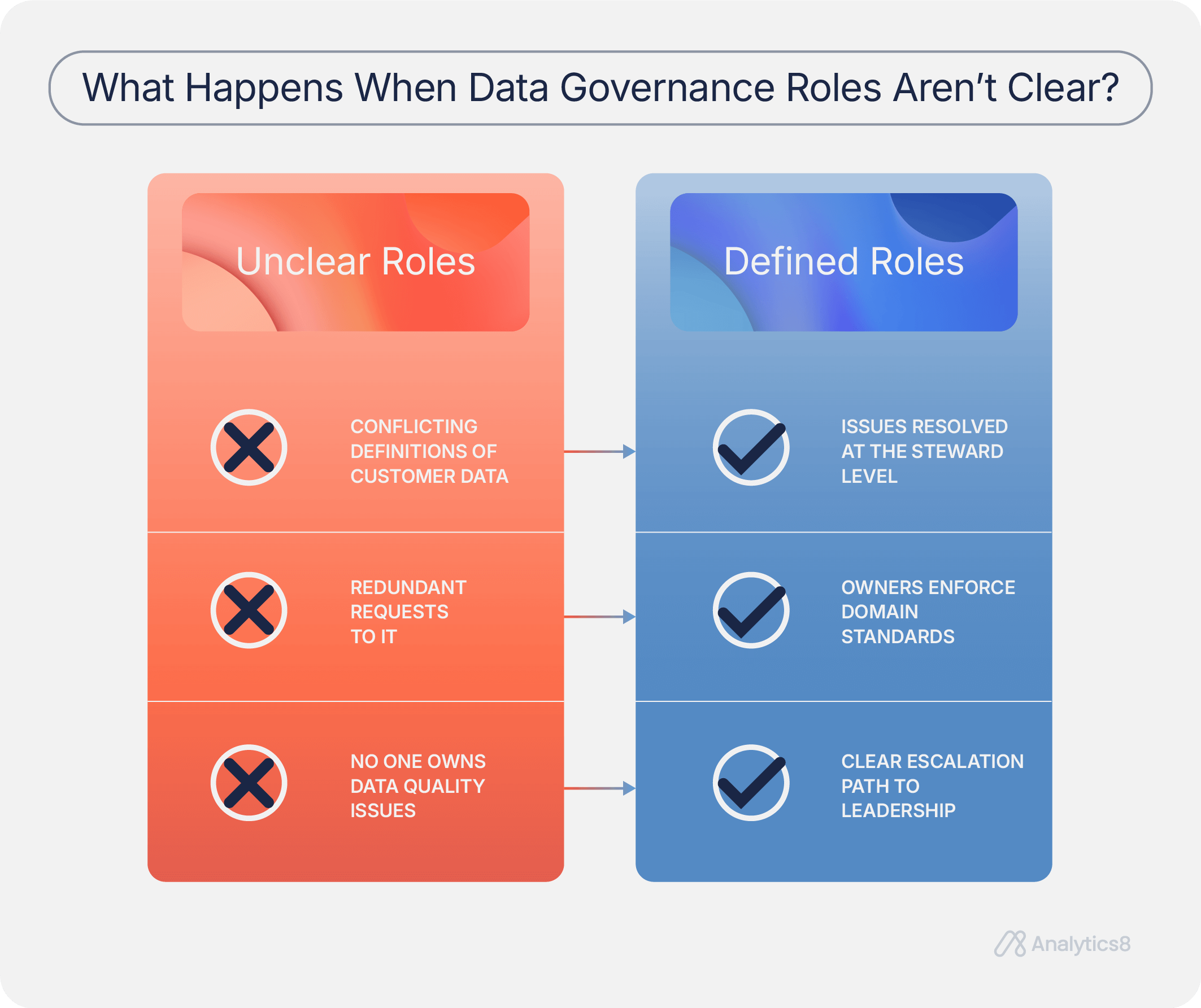 What Happens When Data Governance Roles Aren't Clear?

Unclear Roles

CONFLICTING DEFINITIONS OF CUSTOMER DATA

REDUNDANT REQUESTS TO IT

NO ONE OWNS DATA QUALITY ISSUES

Defined Roles

ISSUES RESOLVED AT THE STEWARD LEVEL

OWNERS ENFORCE DOMAIN STANDARDS

CLEAR ESCALATION PATH TO LEADERSHIP

Analytics8